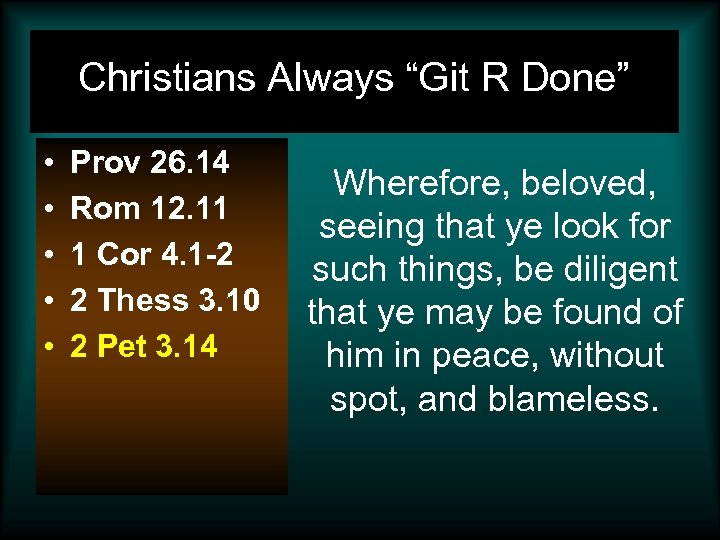 Christians Always “Git R Done”

• Prov 26.14
• Rom 12.11
• 1 Cor 4.1-2
• 2 Thess 3.10
• 2 Pet 3.14

Wherefore, beloved, seeing that ye look for such things, be diligent that ye may be found of him in peace, without spot, and blameless.